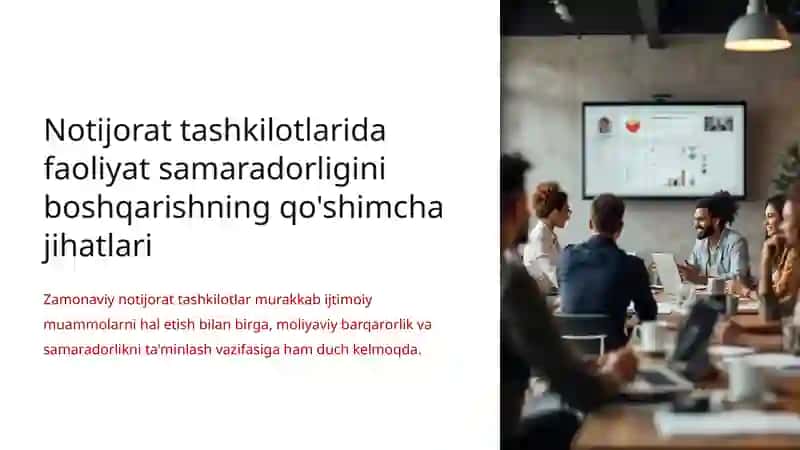 Notijorat tashkilotlarida faoliyat samaradorligini boshqarishning qo'shimcha jihatlari

Zamonaviy notijorat tashkilotlar murakkab ijtimoiy muammolarni hal etish bilan birga, moliyaviy barqarorlik va samaradorlikni ta'minlash vazifasiga ham duch kelmoqda.